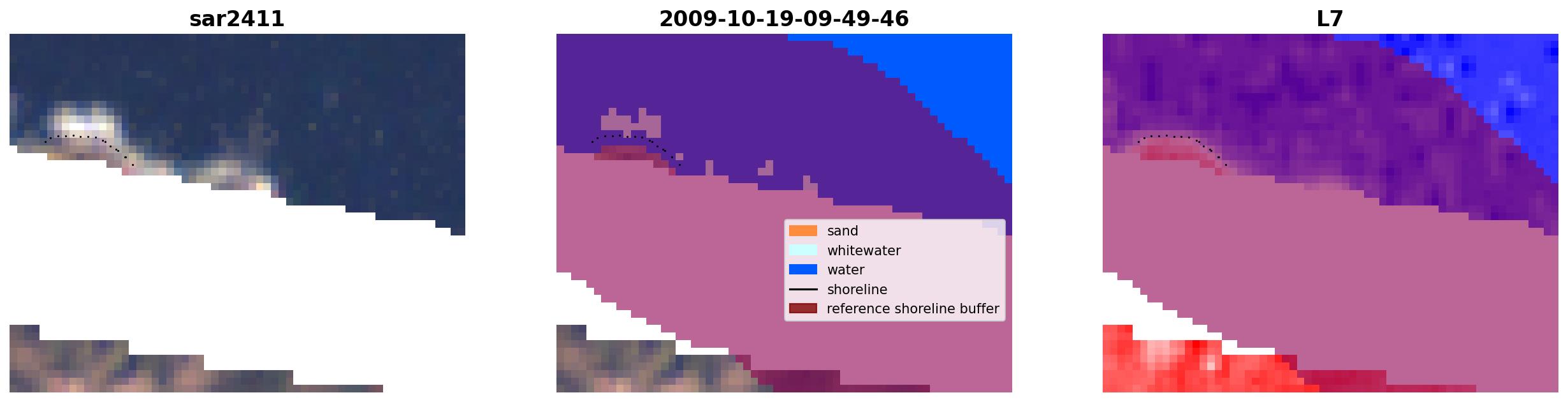 sar2411

2009-10-19-09-49-46

sand
whitewater
water
shoreline
reference shoreline buffer

L7